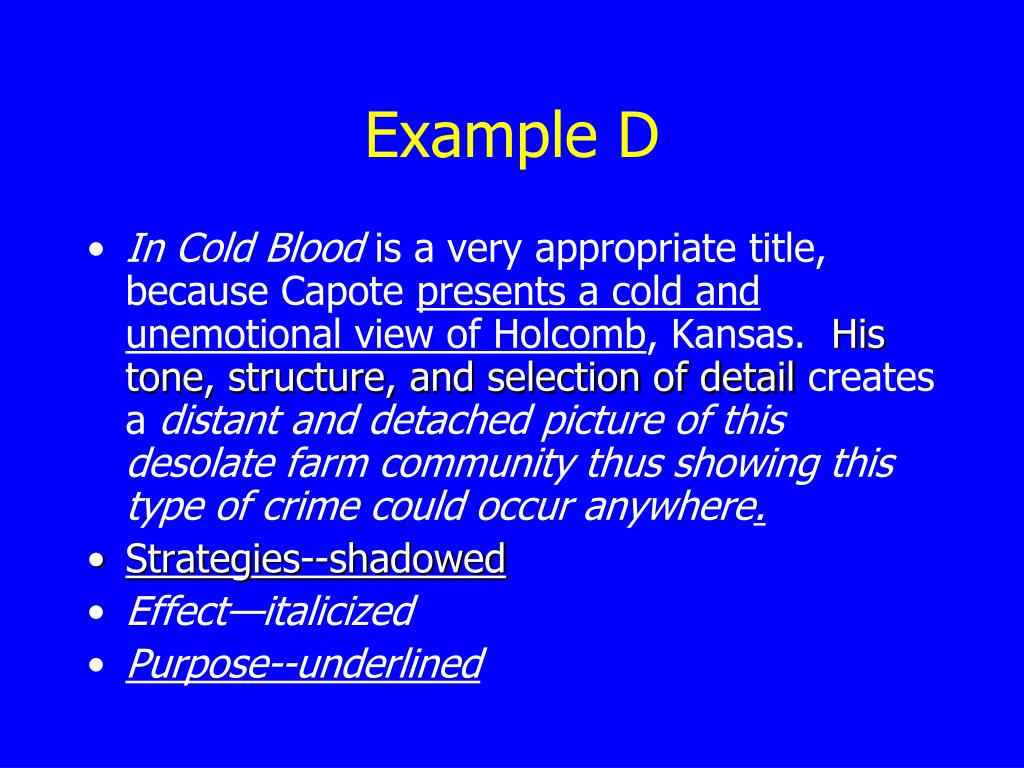 Example D

• In Cold Blood is a very appropriate title, because Capote presents a cold and unemotional view of Holcomb, Kansas. His tone, structure, and selection of detail creates a distant and detached picture of this desolate farm community thus showing this type of crime could occur anywhere.
• Strategies--shadowed
• Effect—italicized
• Purpose--underlined